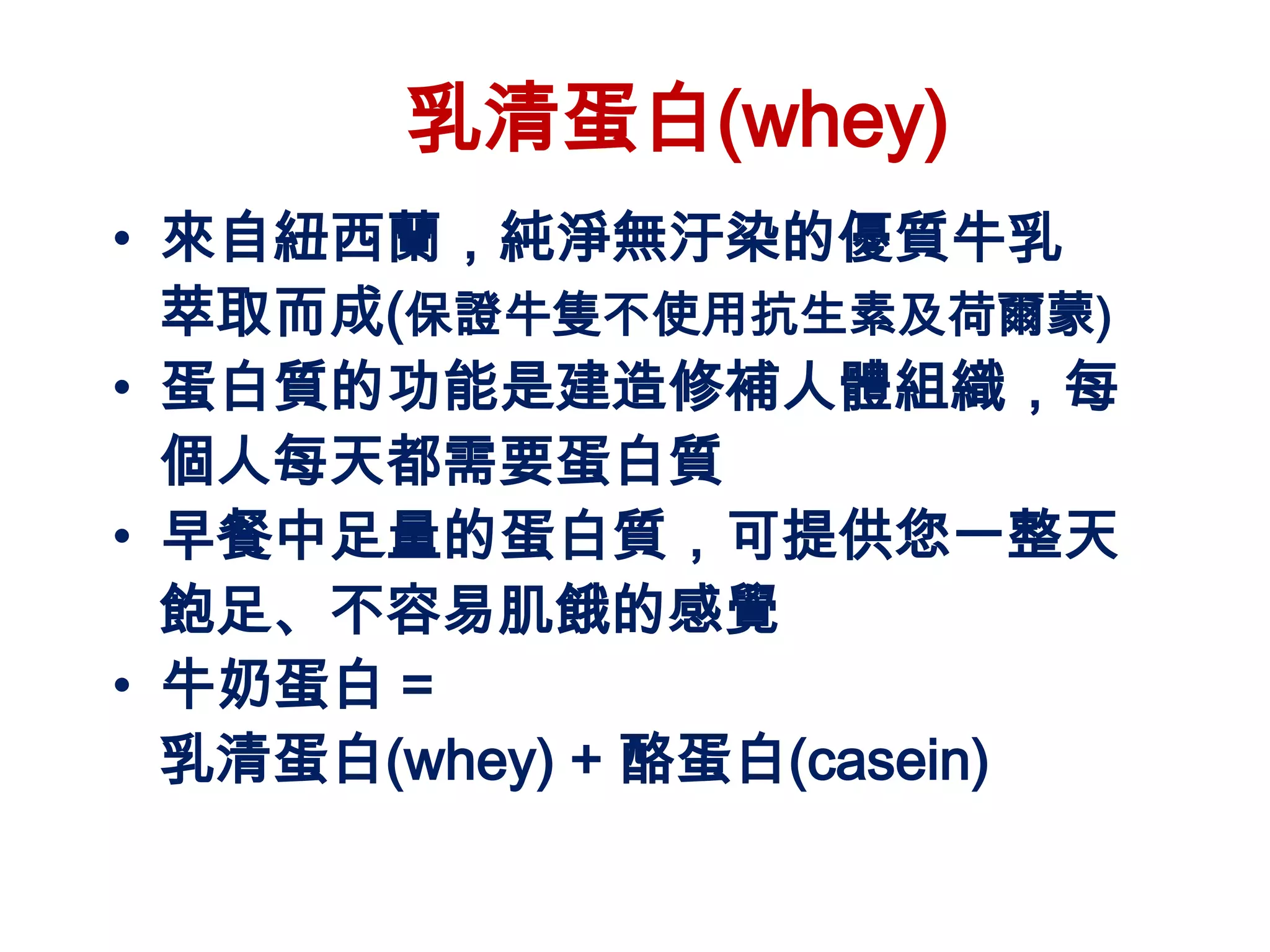 乳清蛋白(whey)

• 來自紐西蘭，純淨無汙染的優質牛乳萃取而成(保證牛隻不使用抗生素及荷爾蒙)
• 蛋白質的功能是建造修補人體組織，每個人每天都需要蛋白質
• 早餐中足量的蛋白質，可提供您一整天飽足、不容易肌餓的感覺
• 牛奶蛋白 = 乳清蛋白(whey) + 酪蛋白(casein)